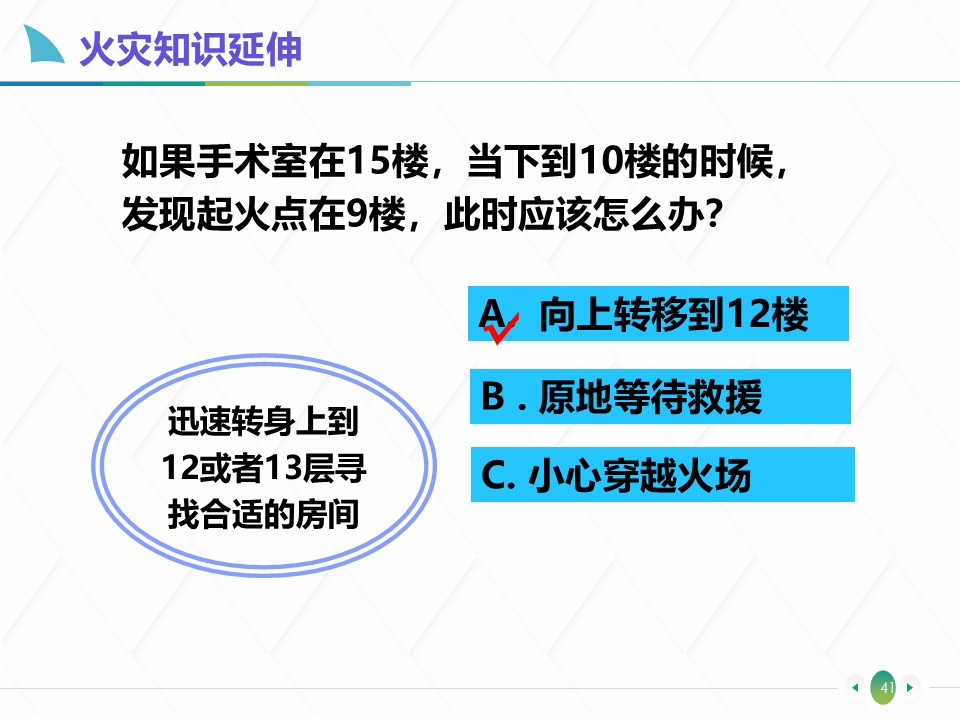 火灾知识延伸

如果手术室在15楼，当下到10楼的时候，发现起火点在9楼，此时应该怎么办?

A. 向上转移到12楼

B . 原地等待救援

C. 小心穿越火场

迅速转身上到12或者13层寻找合适的房间

41